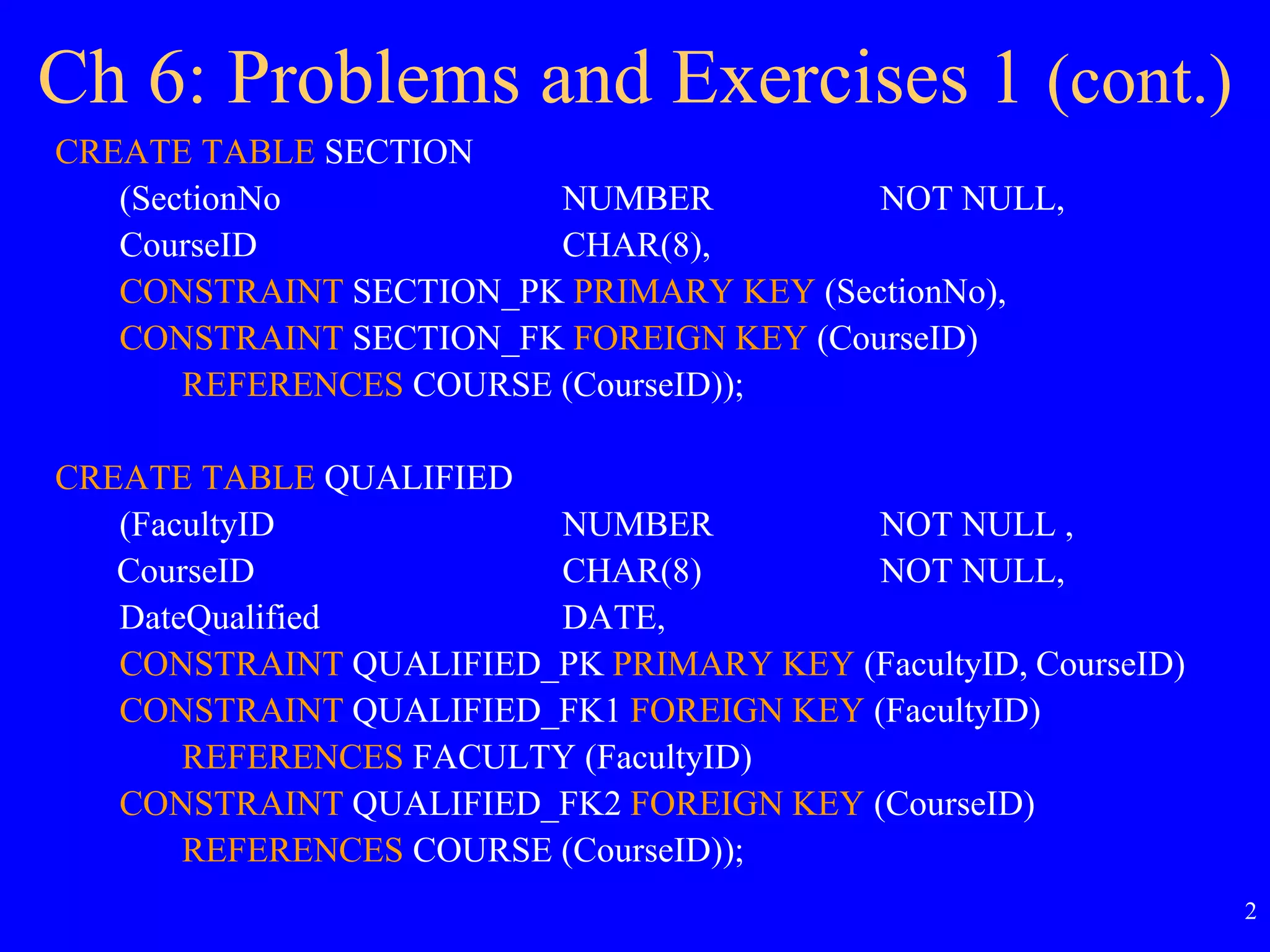 Ch 6: Problems and Exercises 1 (cont.)

CREATE TABLE SECTION
(SectionNo NUMBER NOT NULL,
CourseID CHAR(8),
CONSTRAINT SECTION_PK PRIMARY KEY (SectionNo),
CONSTRAINT SECTION_FK FOREIGN KEY (CourseID)
REFERENCES COURSE (CourseID));

CREATE TABLE QUALIFIED
(FacultyID NUMBER NOT NULL ,
CourseID CHAR(8) NOT NULL,
DateQualified DATE,
CONSTRAINT QUALIFIED_PK PRIMARY KEY (FacultyID, CourseID)
CONSTRAINT QUALIFIED_FK1 FOREIGN KEY (FacultyID)
REFERENCES FACULTY (FacultyID)
CONSTRAINT QUALIFIED_FK2 FOREIGN KEY (CourseID)
REFERENCES COURSE (CourseID));

2